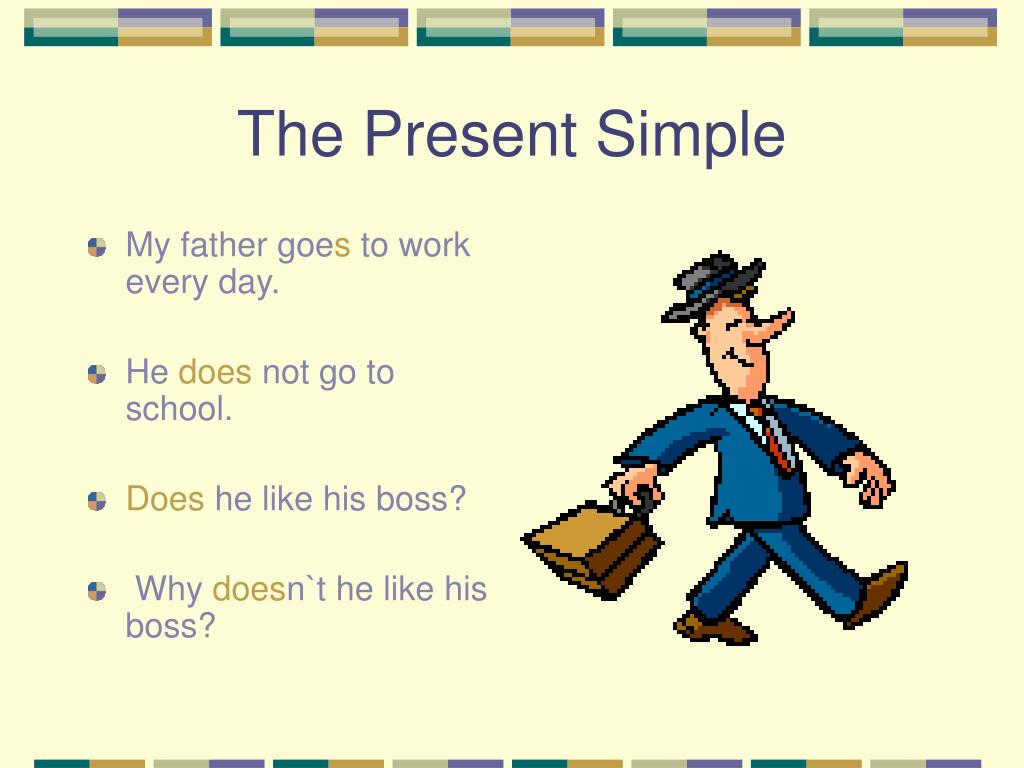 The Present Simple

My father goes to work every day.

He does not go to school.

Does he like his boss?

Why doesn`t he like his boss?